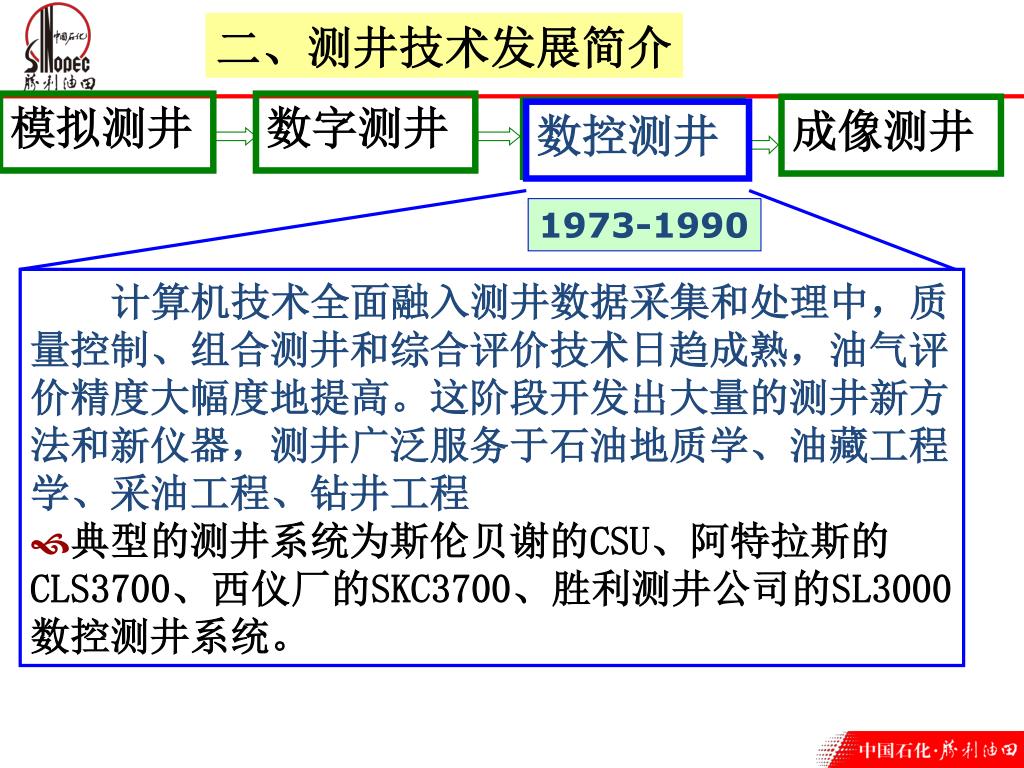 中国石化
SINOPEC
胜利油田

二、测井技术发展简介

模拟测井

数字测井

数控测井

成像测井

1973-1990

计算机技术全面融入测井数据采集和处理中，质量控制、组合测井和综合评价技术日趋成熟，油气评价精度大幅度地提高。这阶段开发出大量的测井新方法和新仪器，测井广泛服务于石油地质学、油藏工程学、采油工程、钻井工程

典型的测井系统为斯伦贝谢的CSU、阿特拉斯的CLS3700、西仪厂的SKC3700、胜利测井公司的SL3000数控测井系统。

中国石化·胜利油田